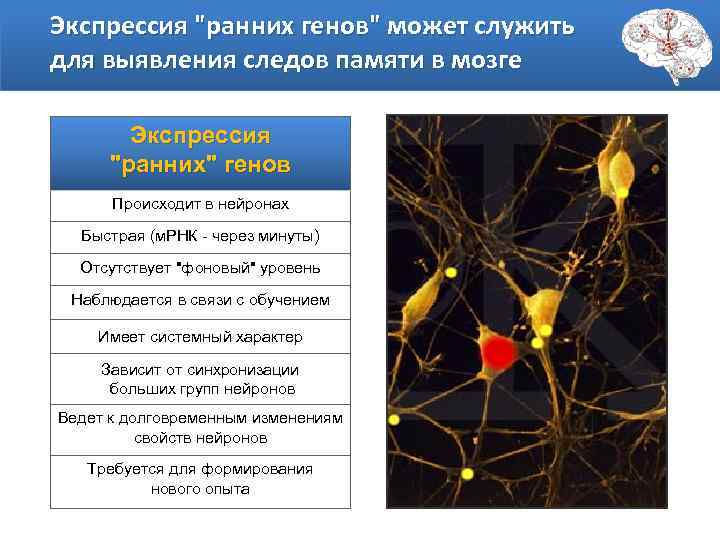 Экспрессия "ранних генов" может служить для выявления следов памяти в мозге

| Экспрессия "ранних" генов |
|---|
| Происходит в нейронах |
| Быстрая (мРНК - через минуты) |
| Отсутствует "фоновый" уровень |
| Наблюдается в связи с обучением |
| Имеет системный характер |
| Зависит от синхронизации больших групп нейронов |
| Ведет к долговременным изменениям свойств нейронов |
| Требуется для формирования нового опыта |